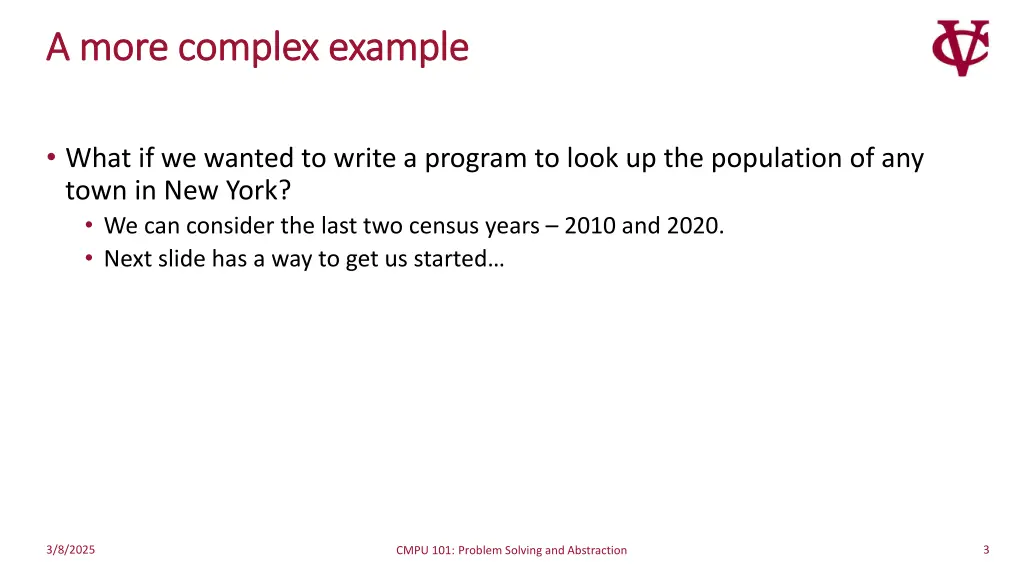 A more complex example

• What if we wanted to write a program to look up the population of any town in New York?
  • We can consider the last two census years – 2010 and 2020.
  • Next slide has a way to get us started…

3/8/2025

CMPU 101: Problem Solving and Abstraction

3